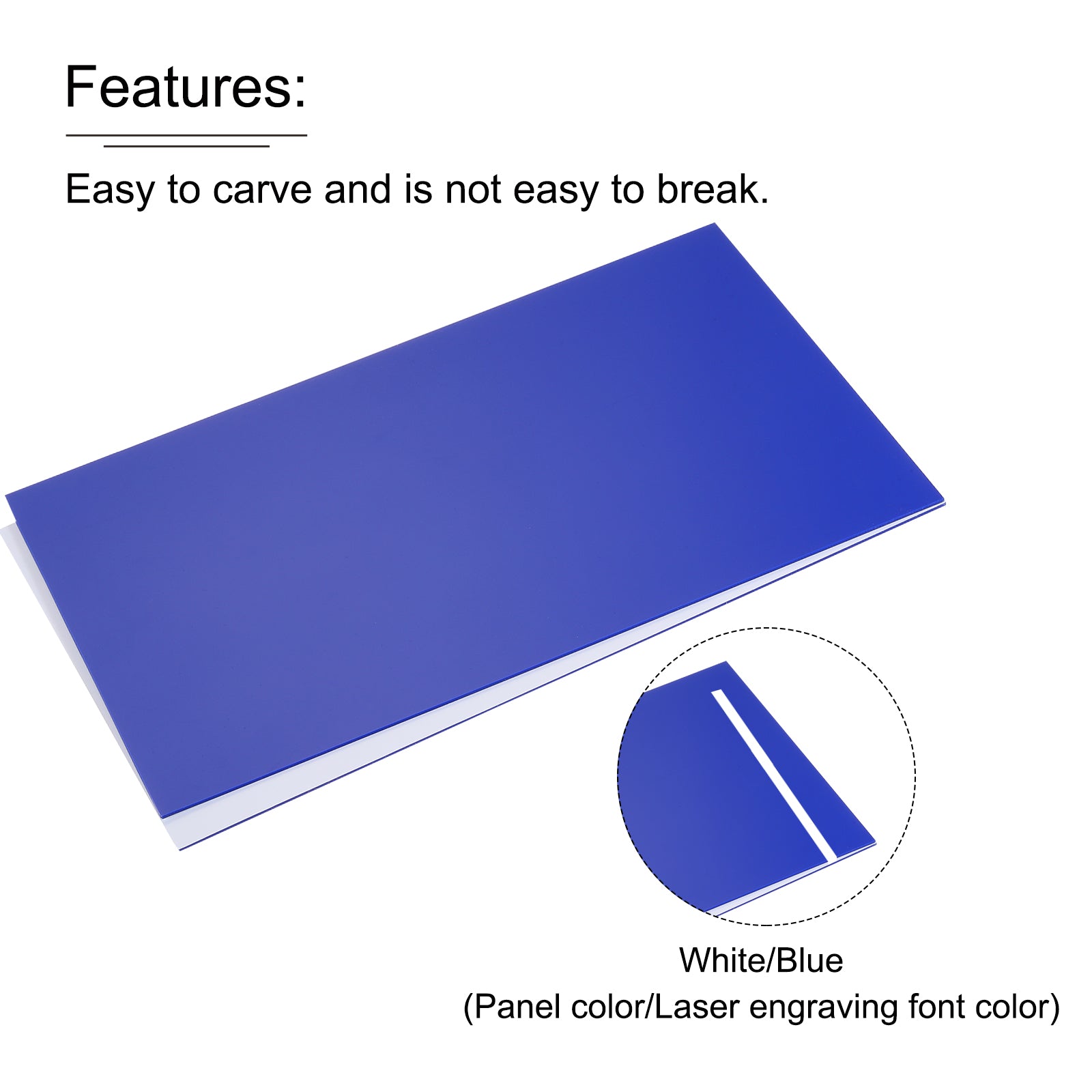 Features:

Easy to carve and is not easy to break.

White/Blue
(Panel color/Laser engraving font color)